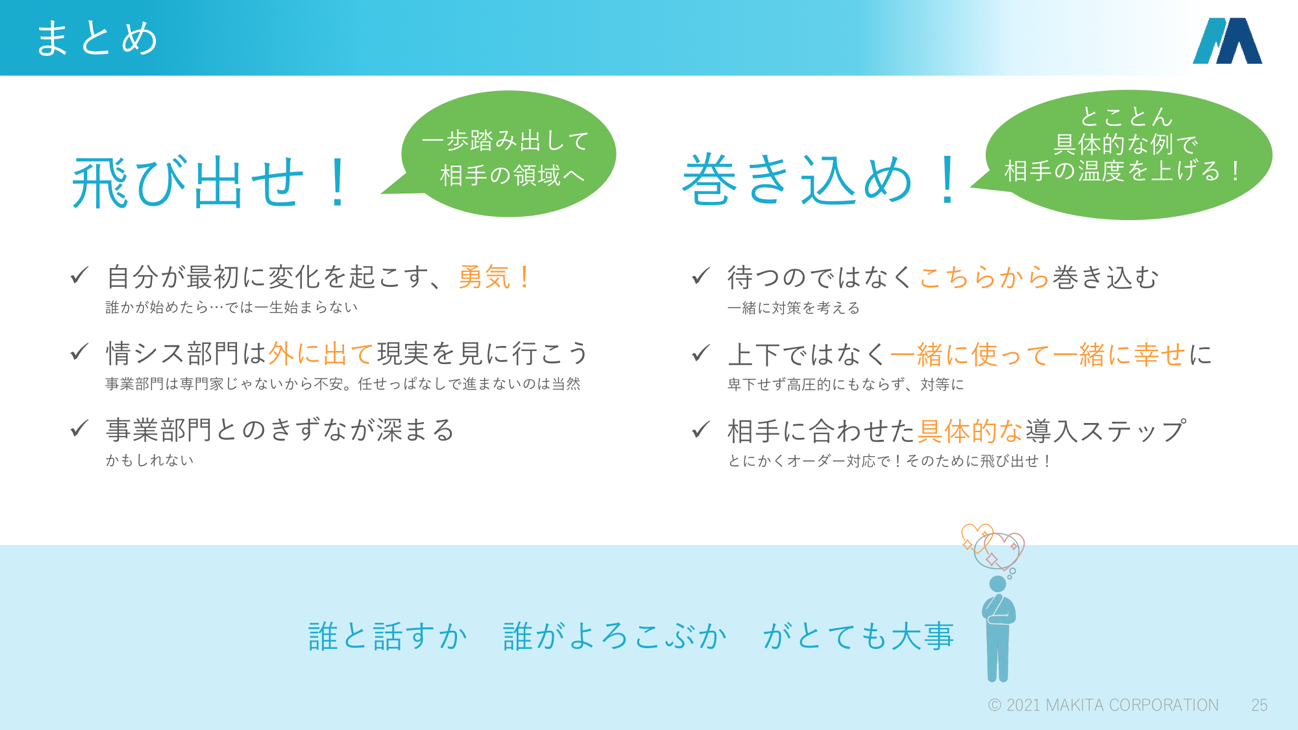 まとめ

飛び出せ！

一歩踏み出して
相手の領域へ

✓ 自分が最初に変化を起こす、勇気！
誰かが始めたら…では一生始まらない

✓ 情シス部門は外に出て現実を見に行こう
事業部門は専門家じゃないから不安。任せっぱなしで進まないのは当然

✓ 事業部門とのきずなが深まる
かもしれない

巻き込め！

とことん
具体的な例で
相手の温度を上げる！

✓ 待つのではなくこちらから巻き込む
一緒に対策を考える

✓ 上下ではなく一緒に使って一緒に幸せに
卑下せず高圧的にもならず、対等に

✓ 相手に合わせた具体的な導入ステップ
とにかくオーダー対応で！そのために飛び出せ！

誰と話すか　誰がよろこぶか　がとても大事

© 2021 MAKITA CORPORATION　25